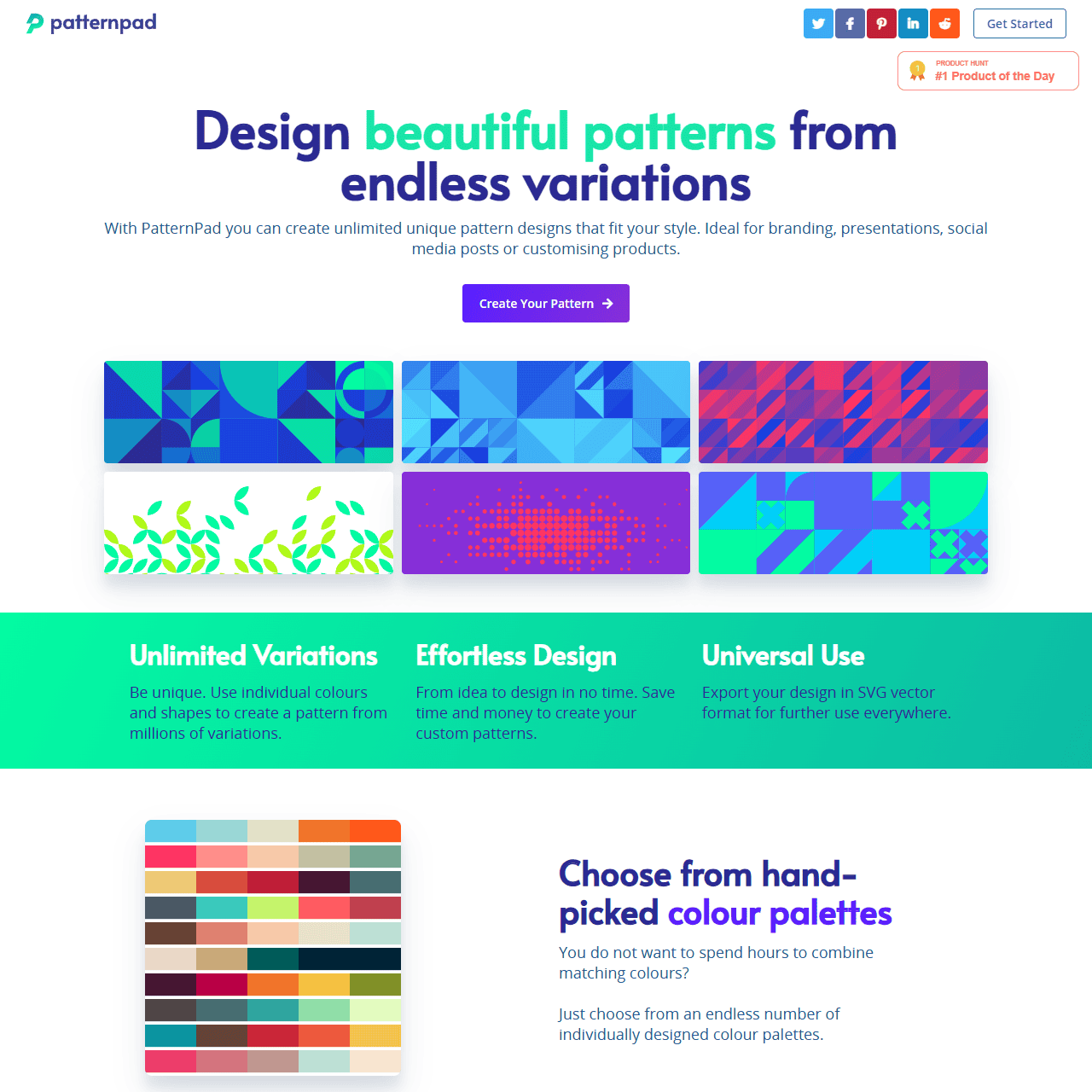 patternpad

Get Started

PRODUCT HUNT
#1 Product of the Day

Design beautiful patterns from endless variations

With PatternPad you can create unlimited unique pattern designs that fit your style. Ideal for branding, presentations, social media posts or customising products.

Create Your Pattern

Unlimited Variations

Be unique. Use individual colours and shapes to create a pattern from millions of variations.

Effortless Design

From idea to design in no time. Save time and money to create your custom patterns.

Universal Use

Export your design in SVG vector format for further use everywhere.

Choose from hand-picked colour palettes

You do not want to spend hours to combine matching colours?

Just choose from an endless number of individually designed colour palettes.